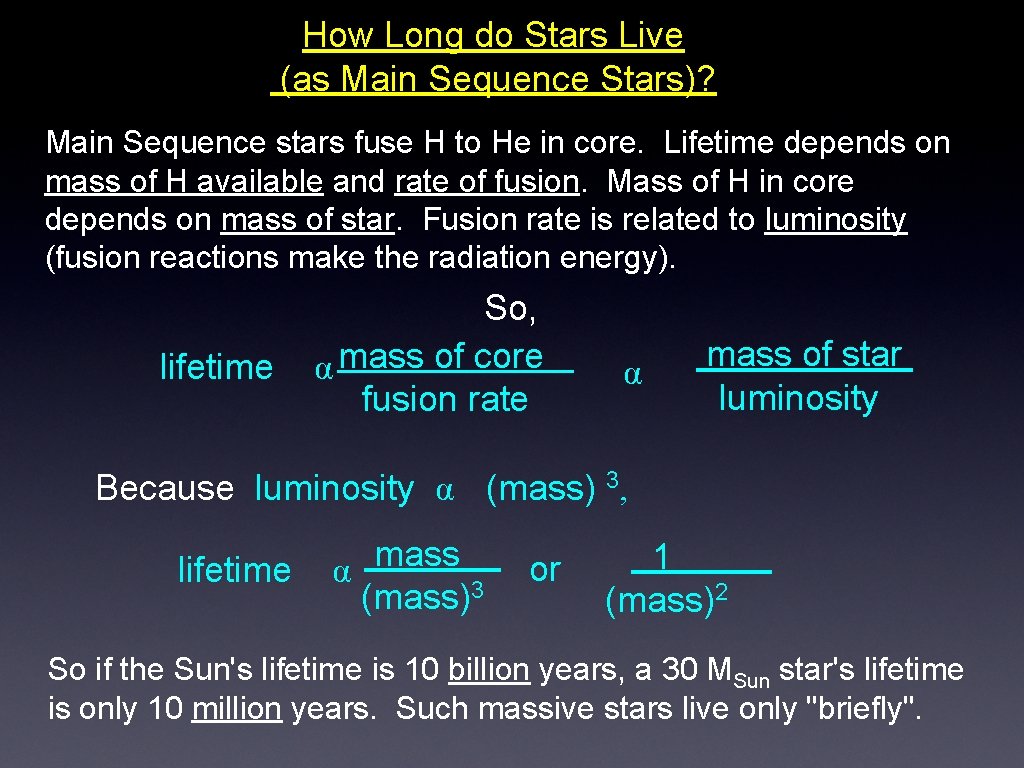 How Long do Stars Live (as Main Sequence Stars)?

Main Sequence stars fuse H to He in core. Lifetime depends on mass of H available and rate of fusion. Mass of H in core depends on mass of star. Fusion rate is related to luminosity (fusion reactions make the radiation energy).

So,

lifetime $\alpha \frac{\text{mass of core}}{\text{fusion rate}}$ $\alpha$ $\frac{\text{mass of star}}{\text{luminosity}}$

Because luminosity $\alpha$ (mass) $^3$,

lifetime $\alpha \frac{\text{mass}}{(\text{mass})^3}$ or $\frac{1}{(\text{mass})^2}$

So if the Sun's lifetime is 10 billion years, a 30 $M_{Sun}$ star's lifetime is only 10 million years. Such massive stars live only "briefly".